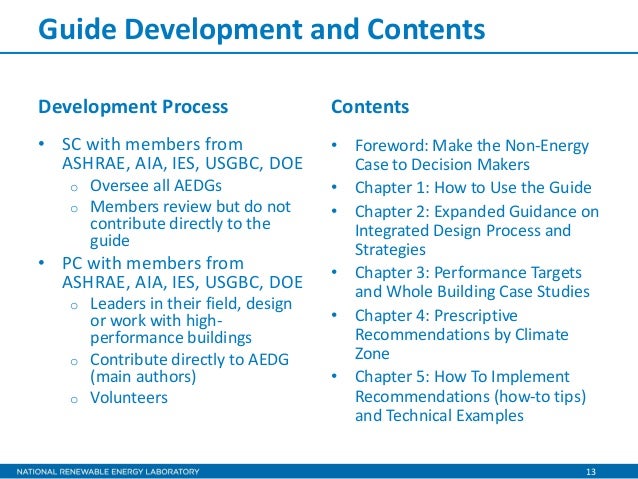 Guide Development and Contents

Development Process

• SC with members from ASHRAE, AIA, IES, USGBC, DOE
  o Oversee all AEDGs
  o Members review but do not contribute directly to the guide
• PC with members from ASHRAE, AIA, IES, USGBC, DOE
  o Leaders in their field, design or work with high-performance buildings
  o Contribute directly to AEDG (main authors)
  o Volunteers

Contents

• Foreword: Make the Non-Energy Case to Decision Makers
• Chapter 1: How to Use the Guide
• Chapter 2: Expanded Guidance on Integrated Design Process and Strategies
• Chapter 3: Performance Targets and Whole Building Case Studies
• Chapter 4: Prescriptive Recommendations by Climate Zone
• Chapter 5: How To Implement Recommendations (how-to tips) and Technical Examples

NATIONAL RENEWABLE ENERGY LABORATORY 13